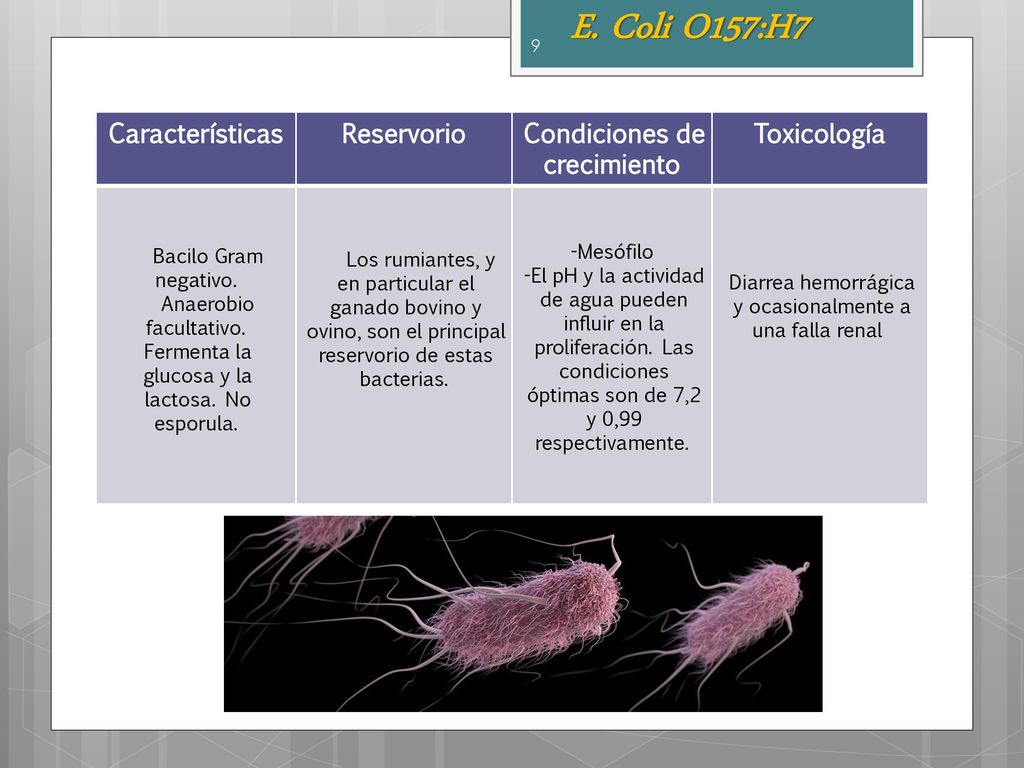 9

E. Coli O157:H7

| Características | Reservorio | Condiciones de crecimiento | Toxicología |
|---|---|---|---|
| Bacilo Gram negativo. Anaerobio facultativo. Fermenta la glucosa y la lactosa. No esporula. | Los rumiantes, y en particular el ganado bovino y ovino, son el principal reservorio de estas bacterias. | -Mesófilo -El pH y la actividad de agua pueden influir en la proliferación. Las condiciones óptimas son de 7,2 y 0,99 respectivamente. | Diarrea hemorrágica y ocasionalmente a una falla renal |